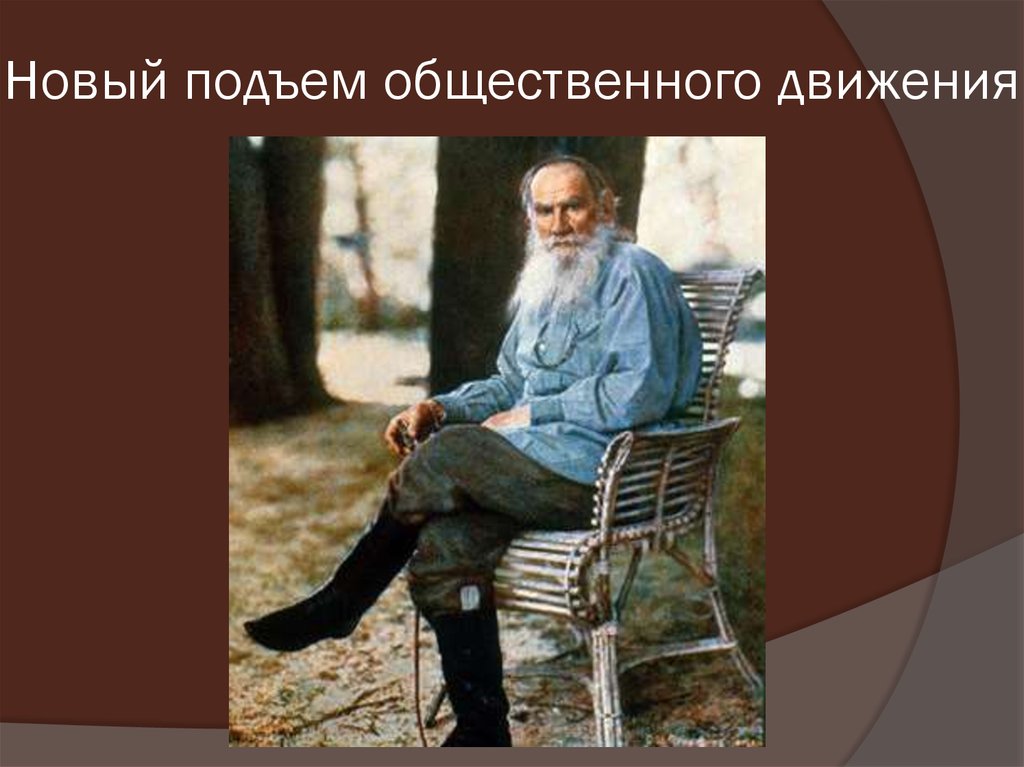 Новый подъем общественного движения